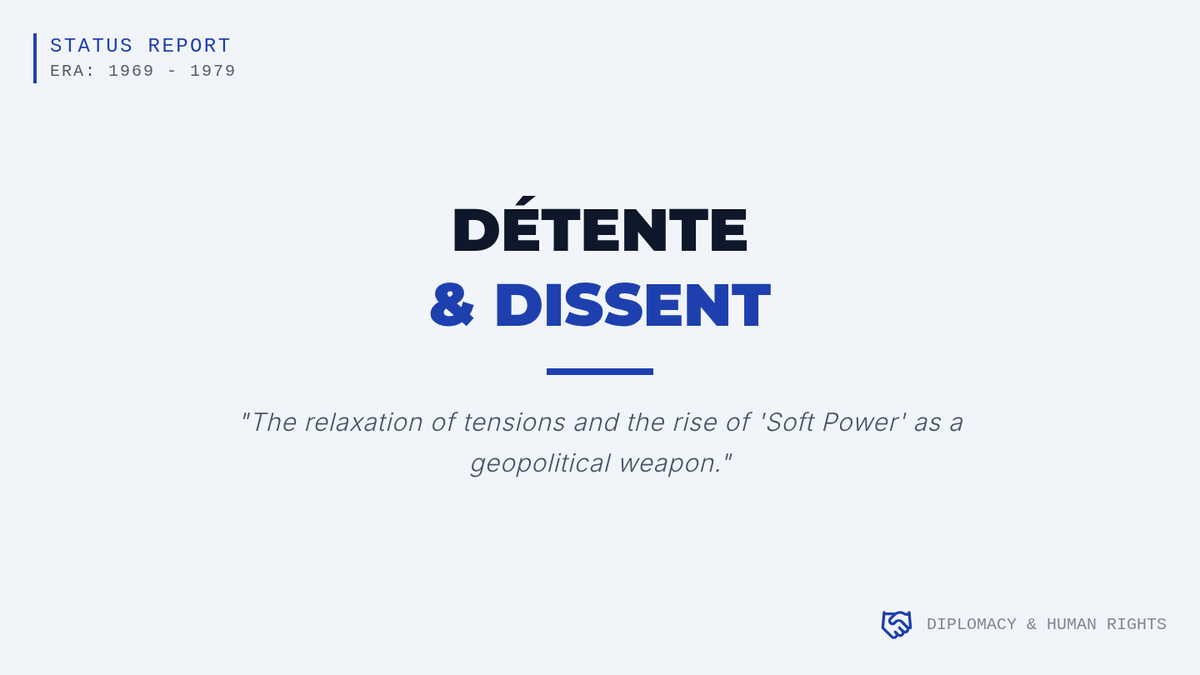 STATUS REPORT
ERA: 1969 - 1979

DÉTENTE
& DISSENT

"The relaxation of tensions and the rise of 'Soft Power' as a geopolitical weapon."

DIPLOMACY & HUMAN RIGHTS